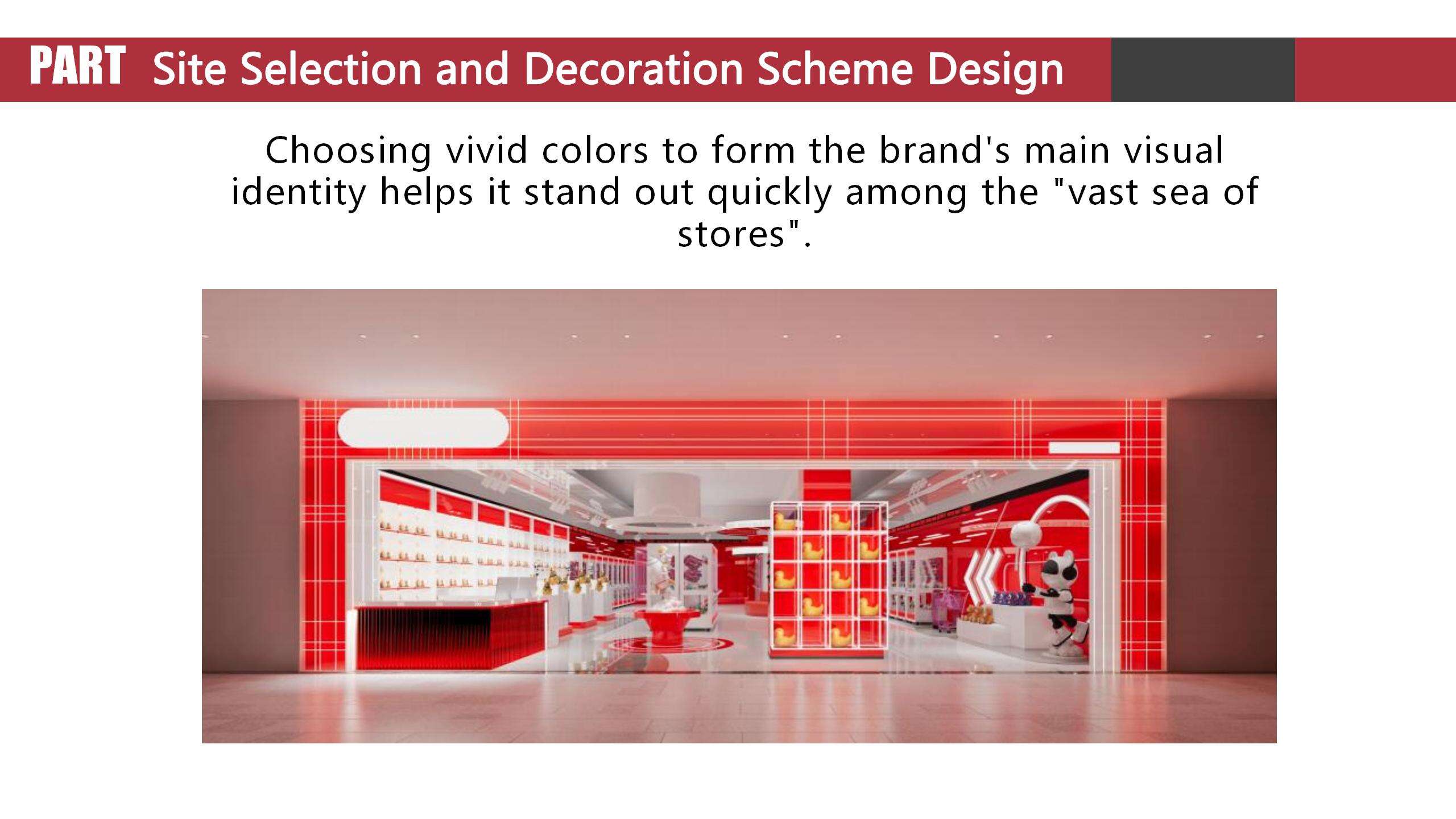 PART Site Selection and Decoration Scheme Design

Choosing vivid colors to form the brand's main visual identity helps it stand out quickly among the "vast sea of stores".